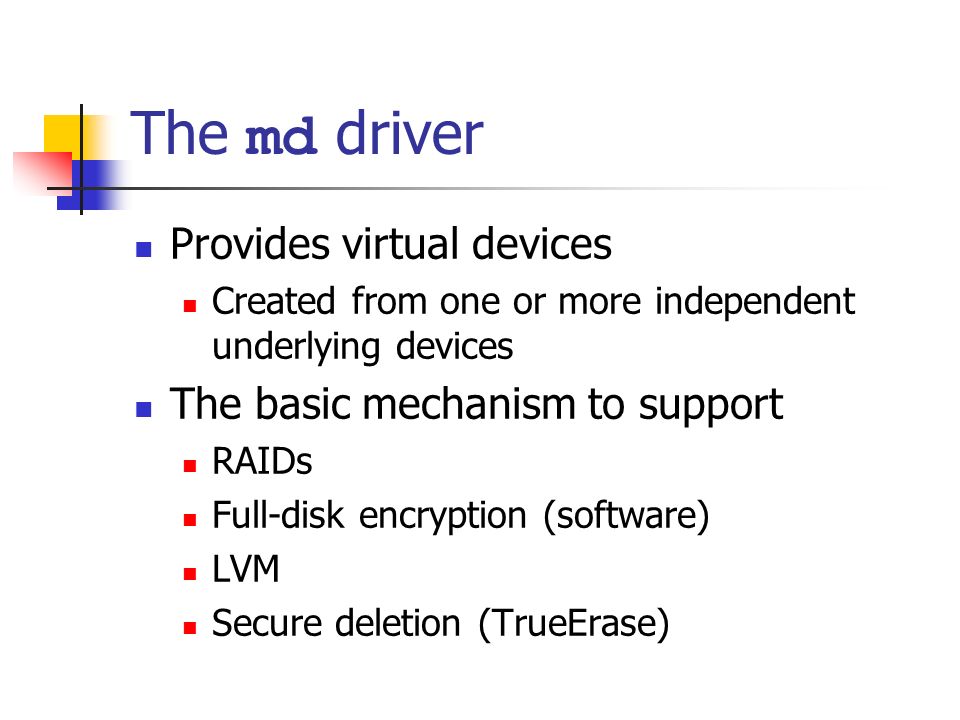 The md driver

- Provides virtual devices
  - Created from one or more independent underlying devices
- The basic mechanism to support
  - RAIDs
  - Full-disk encryption (software)
  - LVM
  - Secure deletion (TrueErase)